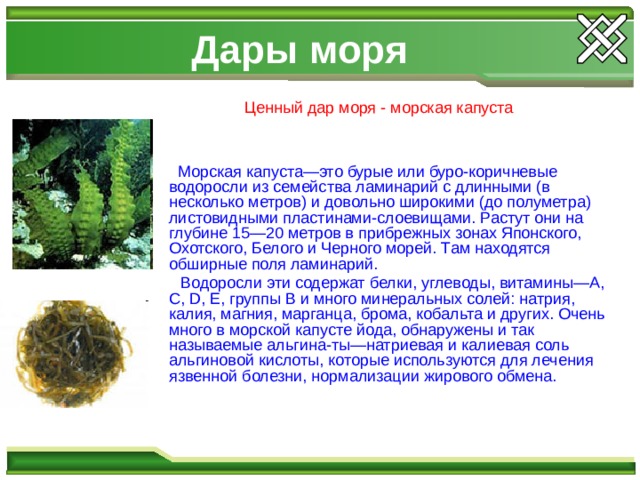 Дары моря

Ценный дар моря - морская капуста

Морская капуста—это бурые или буро-коричневые водоросли из семейства ламинарий с длинными (в несколько метров) и довольно широкими (до полуметра) листовидными пластинами-слоевищами. Растут они на глубине 15—20 метров в прибрежных зонах Японского, Охотского, Белого и Черного морей. Там находятся обширные поля ламинарий.

Водоросли эти содержат белки, углеводы, витамины—А, С, D, Е, группы В и много минеральных солей: натрия, калия, магния, марганца, брома, кобальта и других. Очень много в морской капусте йода, обнаружены и так называемые альгина-ты—натриевая и калиевая соль альгиновой кислоты, которые используются для лечения язвенной болезни, нормализации жирового обмена.